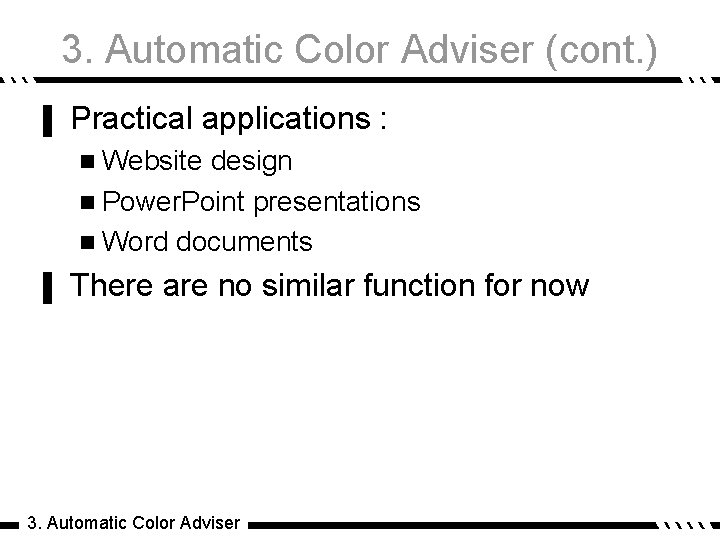 3. Automatic Color Adviser (cont.)

Practical applications :

Website design

PowerPoint presentations

Word documents

There are no similar function for now

3. Automatic Color Adviser